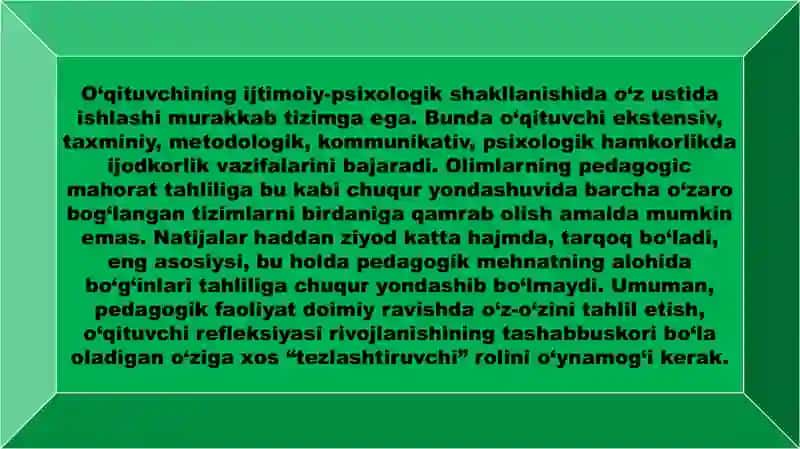 O‘qituvchining ijtimoiy-psixologik shakllanishida o‘z ustida ishlashi murakkab tizimga ega. Bunda o‘qituvchi ekstensiv, taxminiy, metodologik, kommunikativ, psixologik hamkorlikda ijodkorlik vazifalarini bajaradi. Olimlarning pedagogic mahorat tahliliga bu kabi chuqur yondashuvida barcha o‘zaro bog‘langan tizimlarni birdaniga qamrab olish amalda mumkin emas. Natijalar haddan ziyod katta hajmda, tarqoq bo‘ladi, eng asosiysi, bu holda pedagogik mehnatning alohida bo‘g‘inlari tahliliga chuqur yondashib bo‘lmaydi. Umuman, pedagogik faoliyat doimiy ravishda o‘z-o‘zini tahlil etish, o‘qituvchi refleksiyasi rivojlanishining tashabbuskori bo‘la oladigan o‘ziga xos “tezlashtiruvchi” rolini o‘ynamog‘i kerak.